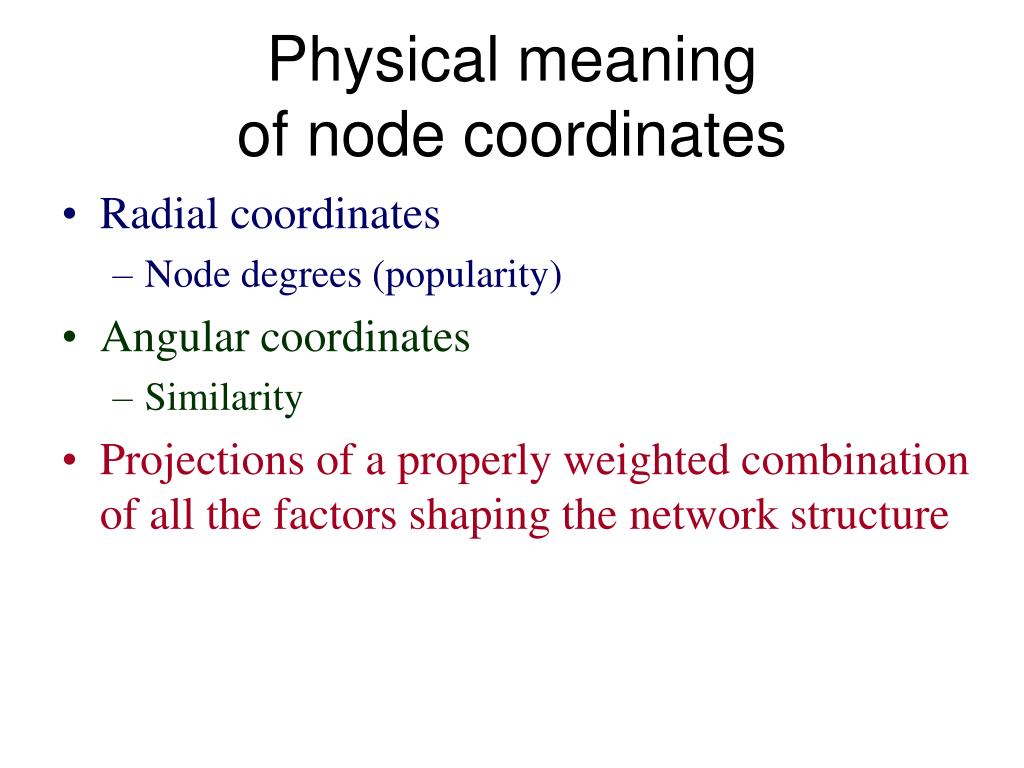 Physical meaning of node coordinates

• Radial coordinates
– Node degrees (popularity)
• Angular coordinates
– Similarity
• Projections of a properly weighted combination of all the factors shaping the network structure